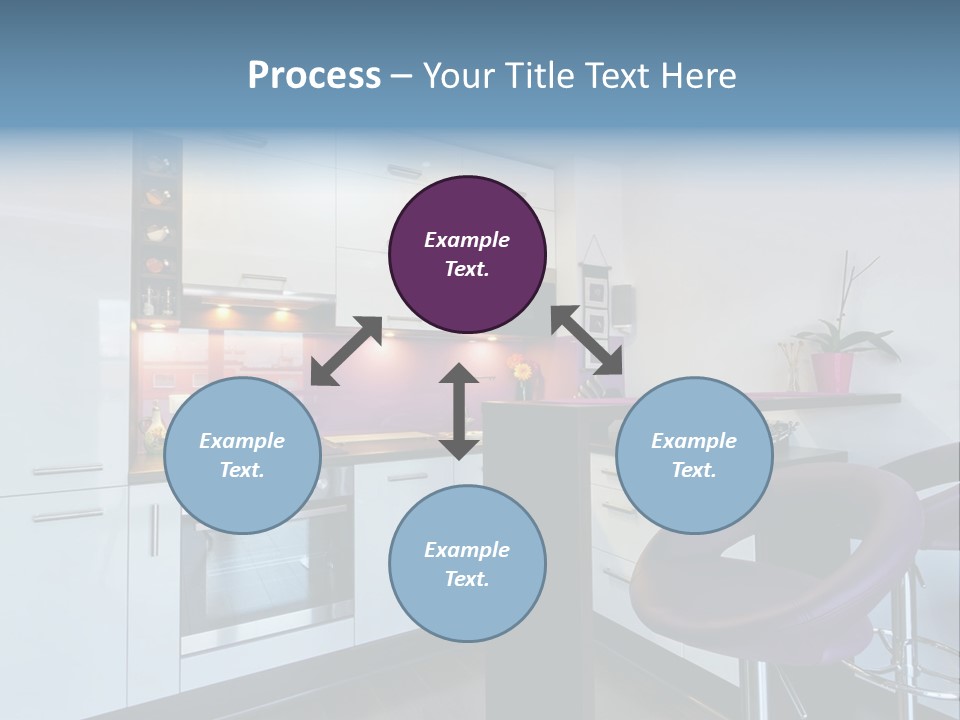 Process – Your Title Text Here

Example Text.

Example Text.

Example Text.

Example Text.